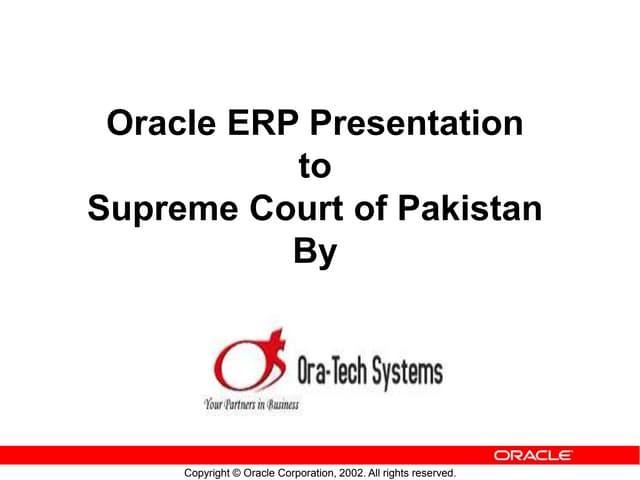 Oracle ERP Presentation
to
Supreme Court of Pakistan
By

Ora-Tech Systems
Your Partners in Business

ORACLE

Copyright © Oracle Corporation, 2002. All rights reserved.